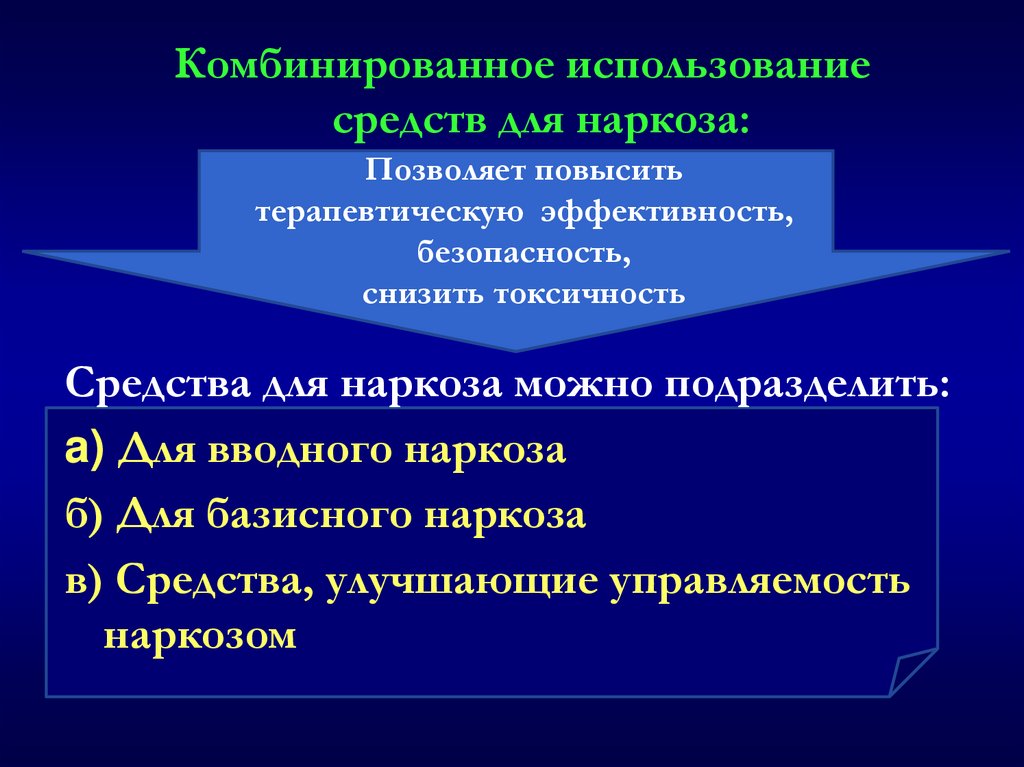 Комбинированное использование средств для наркоза:

Позволяет повысить терапевтическую эффективность, безопасность, снизить токсичность

Средства для наркоза можно подразделить:

а) Для вводного наркоза

б) Для базисного наркоза

в) Средства, улучшающие управляемость наркозом